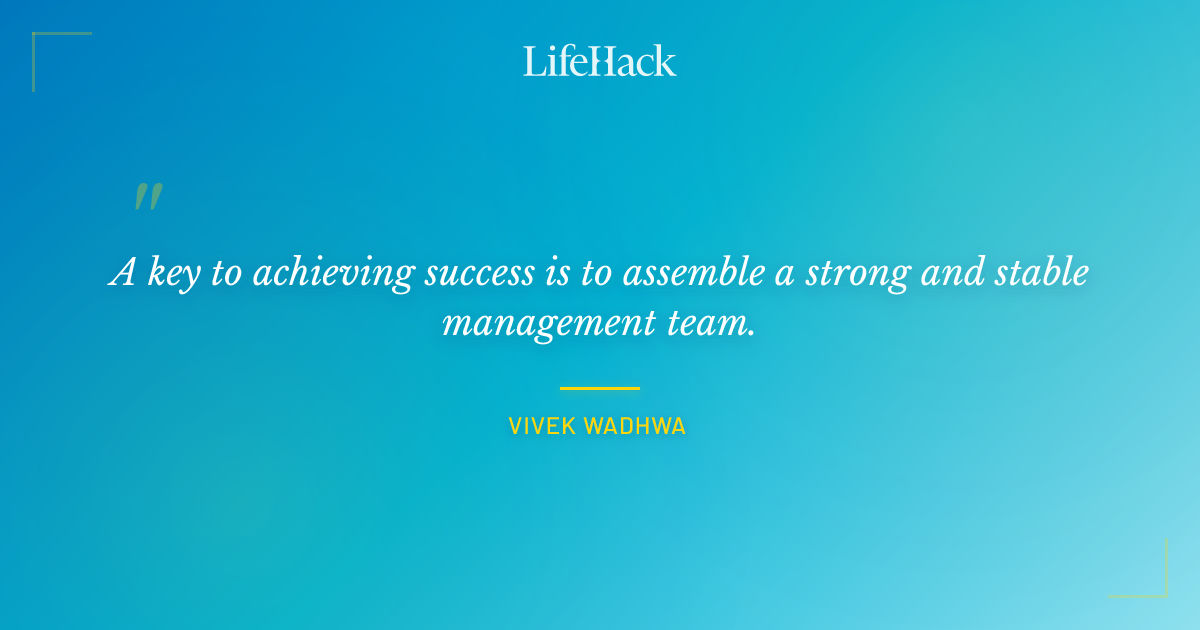 LifeHack

"

A key to achieving success is to assemble a strong and stable management team.

VIVEK WADHWA